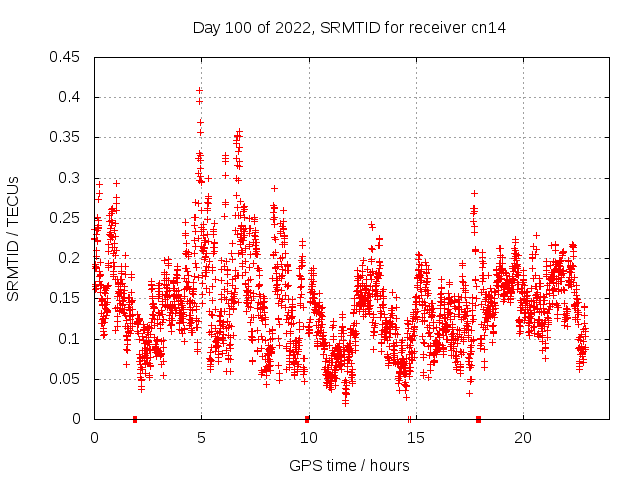 Day 100 of 2022, SRMTID for receiver cn14

SRMTID / TECUs

0.45
0.4
0.35
0.3
0.25
0.2
0.15
0.1
0.05
0

0
5
10
15
20

GPS time / hours